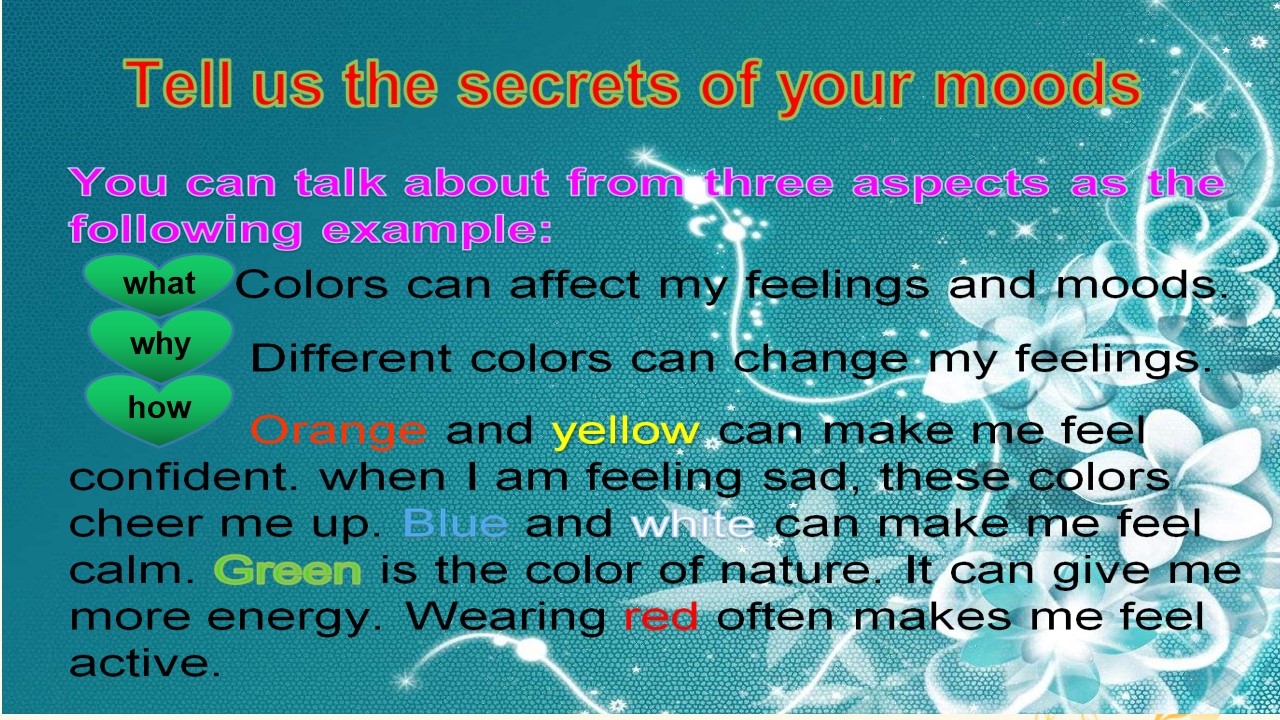 Tell us the secrets of your moods

You can talk about from three aspects as the following example:

what Colors can affect my feelings and moods.

why Different colors can change my feelings.

how Orange and yellow can make me feel confident. when I am feeling sad, these colors cheer me up. Blue and white can make me feel calm. Green is the color of nature. It can give me more energy. Wearing red often makes me feel active.